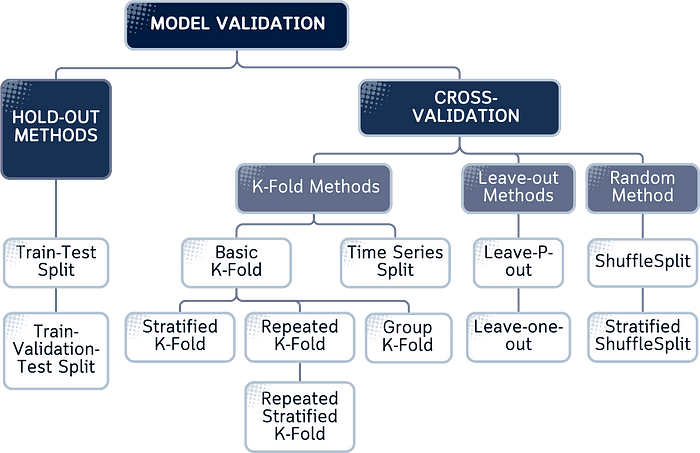 MODEL VALIDATION

HOLD-OUT METHODS

Train-Test Split

Train-Validation-Test Split

CROSS-VALIDATION

K-Fold Methods

Basic K-Fold

Stratified K-Fold

Repeated K-Fold

Repeated Stratified K-Fold

Group K-Fold

Time Series Split

Leave-out Methods

Leave-P-out

Leave-one-out

Random Method

ShuffleSplit

Stratified ShuffleSplit